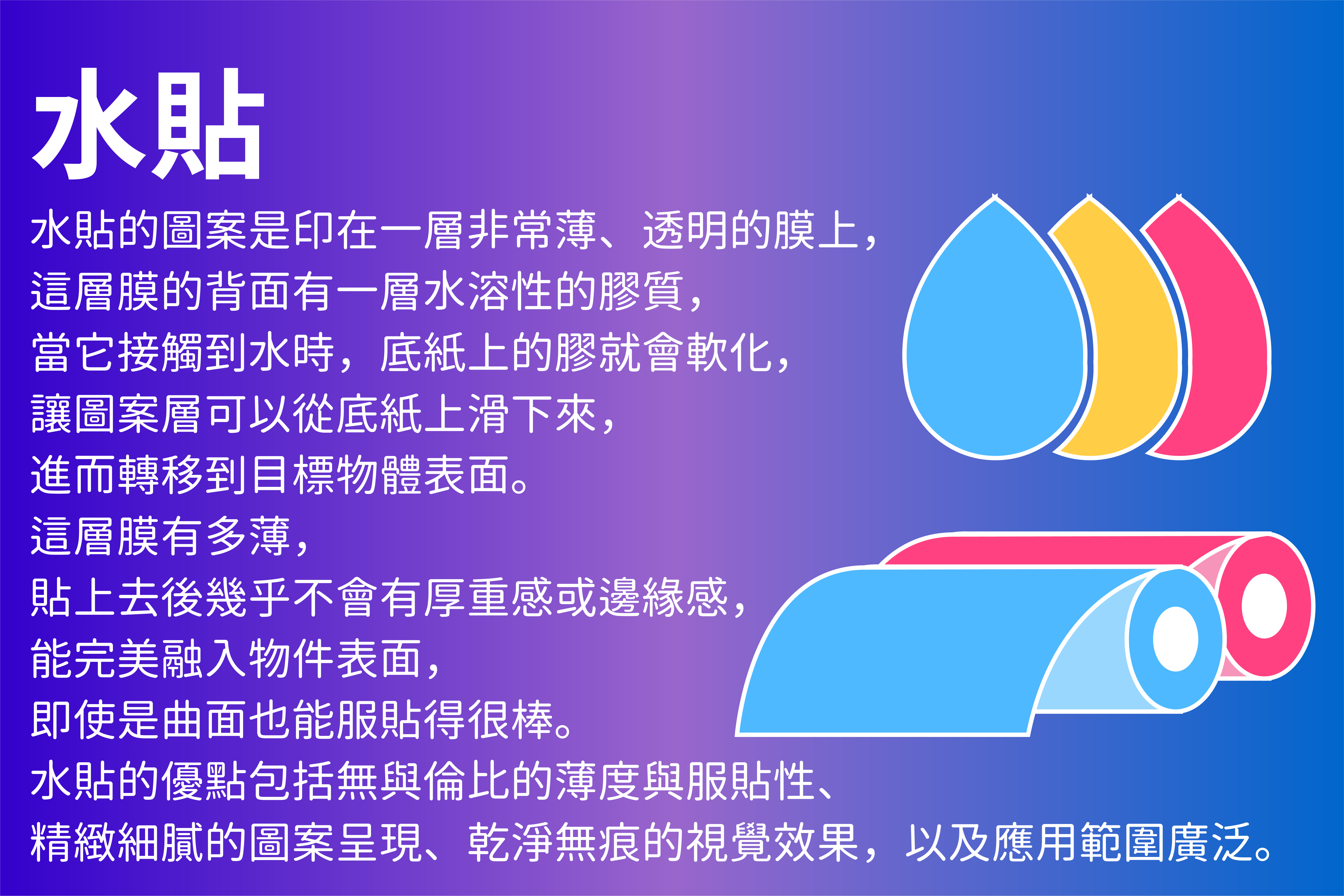 水貼

水貼的圖案是印在一層非常薄、透明的膜上，
這層膜的背面有一層水溶性的膠質，
當它接觸到水時，底紙上的膠就會軟化，
讓圖案層可以從底紙上滑下來，
進而轉移到目標物體表面。
這層膜有多薄，
貼上去後幾乎不會有厚重感或邊緣感，
能完美融入物件表面，
即使是曲面也能服貼得很棒。
水貼的優點包括無與倫比的薄度與服貼性、
精緻細膩的圖案呈現、乾淨無痕的視覺效果，以及應用範圍廣泛。